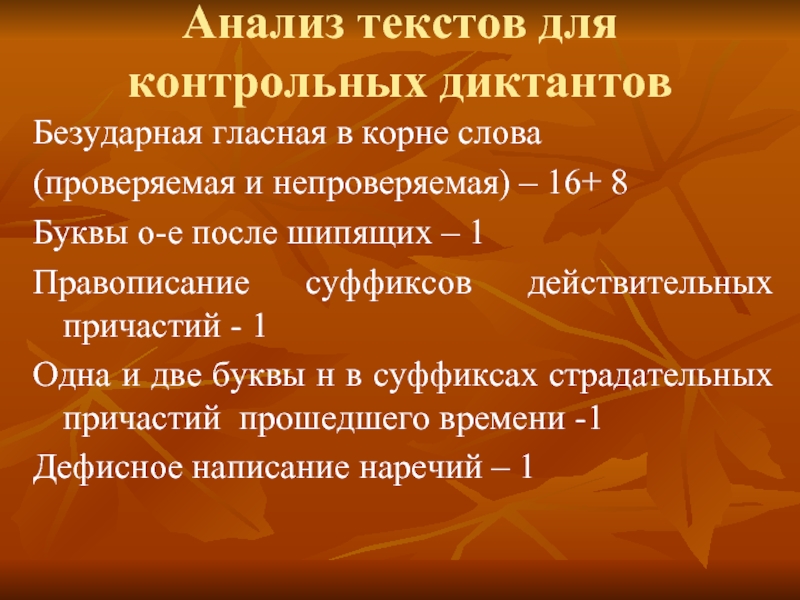 Анализ текстов для контрольных диктантов

Безударная гласная в корне слова

(проверяемая и непроверяемая) – 16+ 8

Буквы о-е после шипящих – 1

Правописание суффиксов действительных причастий - 1

Одна и две буквы н в суффиксах страдательных причастий прошедшего времени -1

Дефисное написание наречий – 1